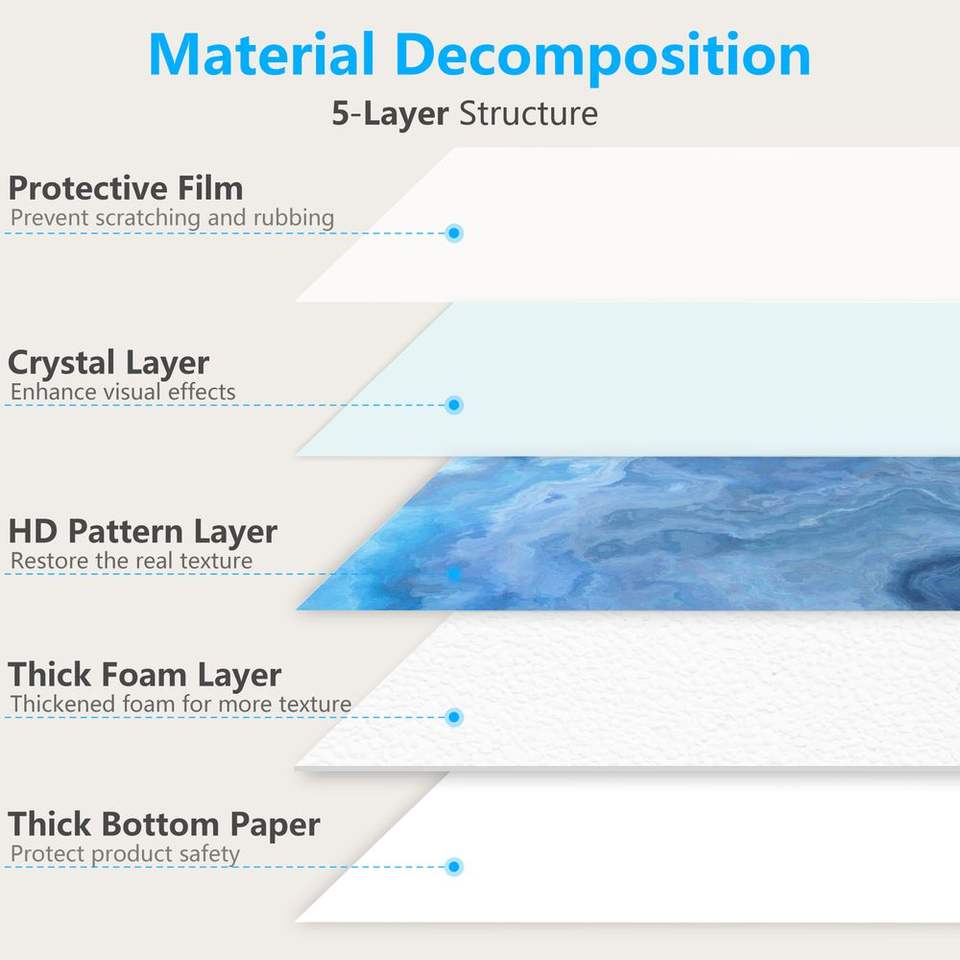 Material Decomposition
5-Layer Structure

Protective Film
Prevent scratching and rubbing

Crystal Layer
Enhance visual effects

HD Pattern Layer
Restore the real texture

Thick Foam Layer
Thickened foam for more texture

Thick Bottom Paper
Protect product safety